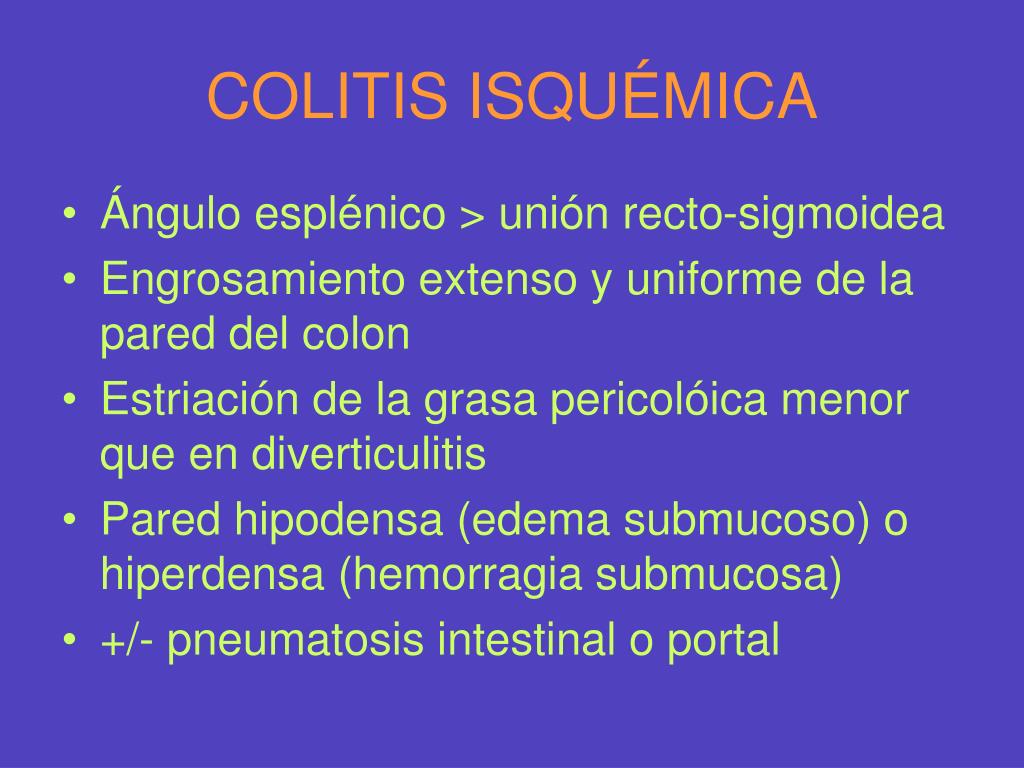 COLITIS ISQUÉMICA

• Ángulo esplénico > unión recto-sigmoidea
• Engrosamiento extenso y uniforme de la pared del colon
• Estriación de la grasa pericolóica menor que en diverticulitis
• Pared hipodensa (edema submucoso) o hiperdensa (hemorragia submucosa)
• +/- pneumatosis intestinal o portal